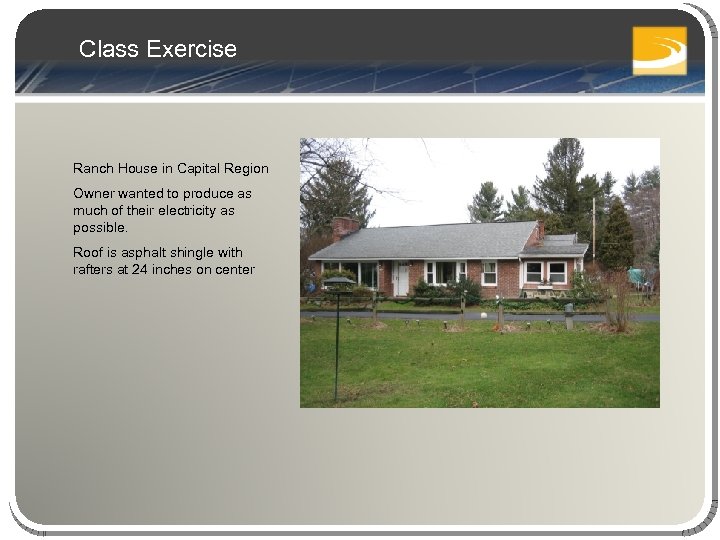 Class Exercise

Ranch House in Capital Region

Owner wanted to produce as much of their electricity as possible.

Roof is asphalt shingle with rafters at 24 inches on center